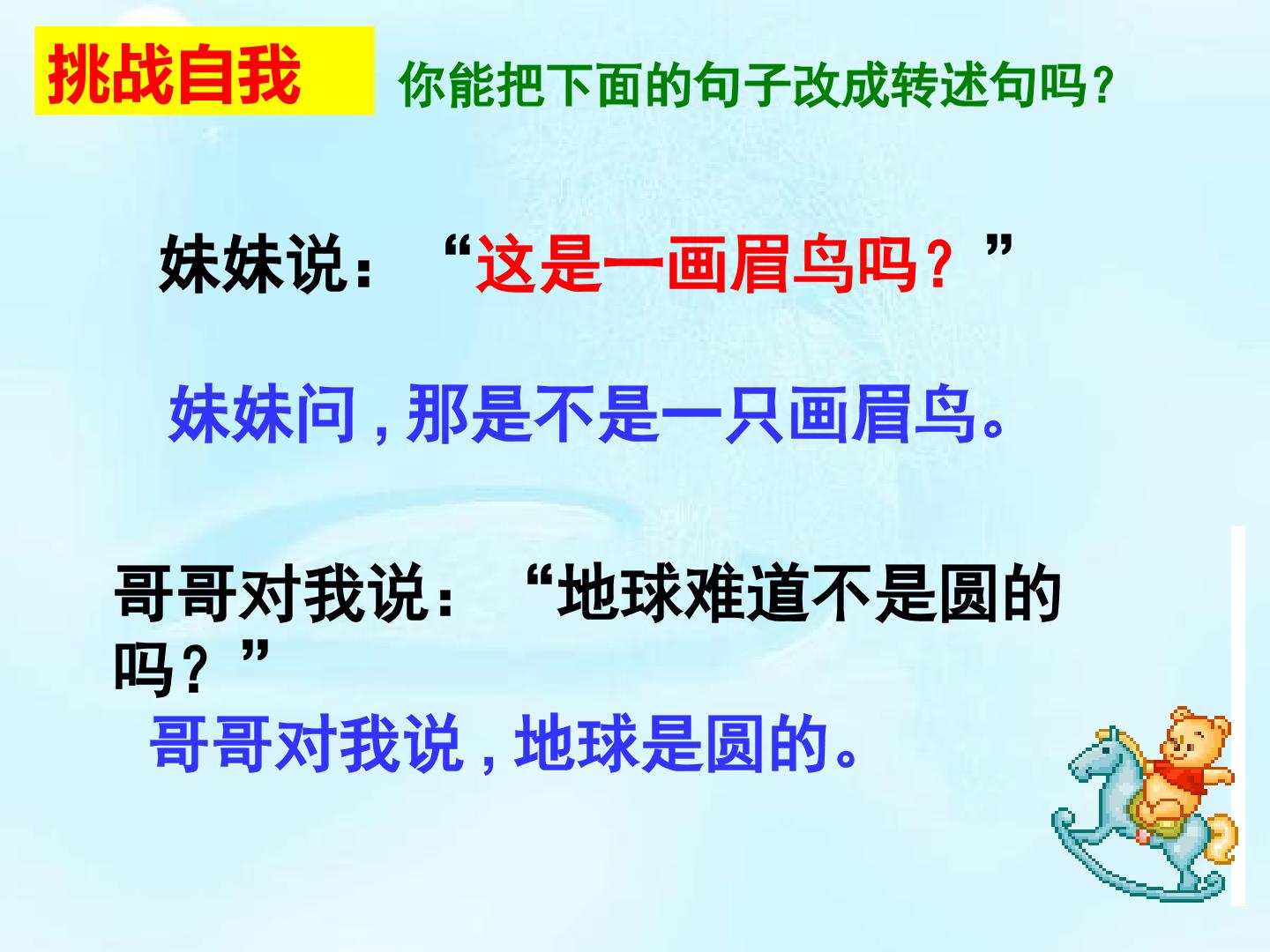 挑战自我

你能把下面的句子改成转述句吗？

妹妹说：“这是一画眉鸟吗？”

妹妹问，那是不是一只画眉鸟。

哥哥对我说：“地球难道不是圆的吗？”

哥哥对我说，地球是圆的。